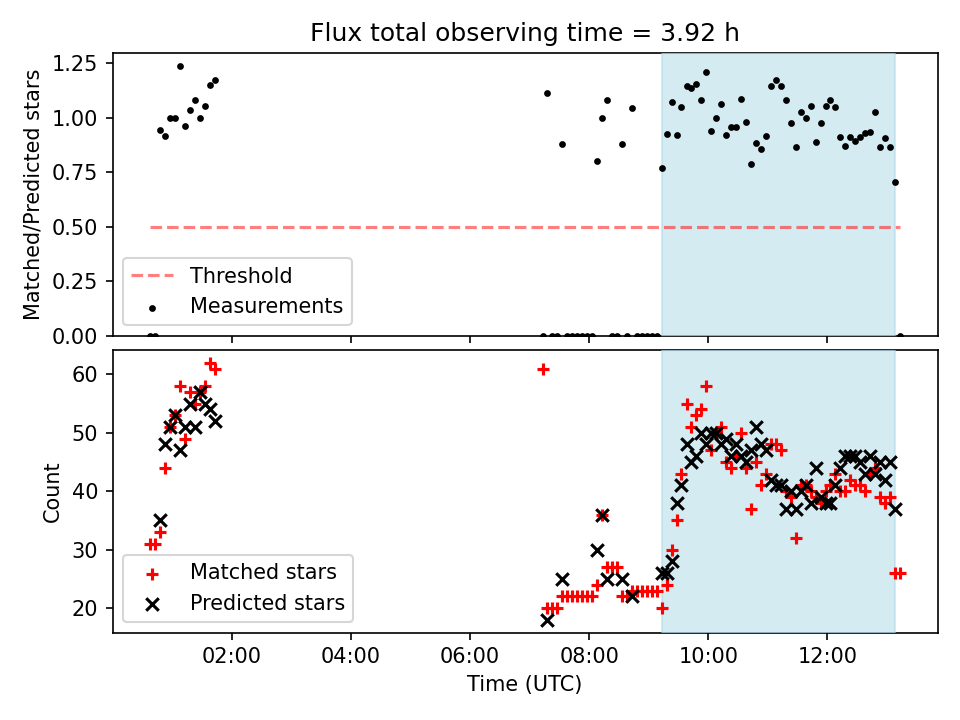 Flux total observing time = 3.92 h

Matched/Predicted stars

1.25
1.00
0.75
0.50
0.25
0.00

Threshold
Measurements

Count

60
50
40
30
20

Matched stars
Predicted stars

02:00
04:00
06:00
08:00
10:00
12:00

Time (UTC)